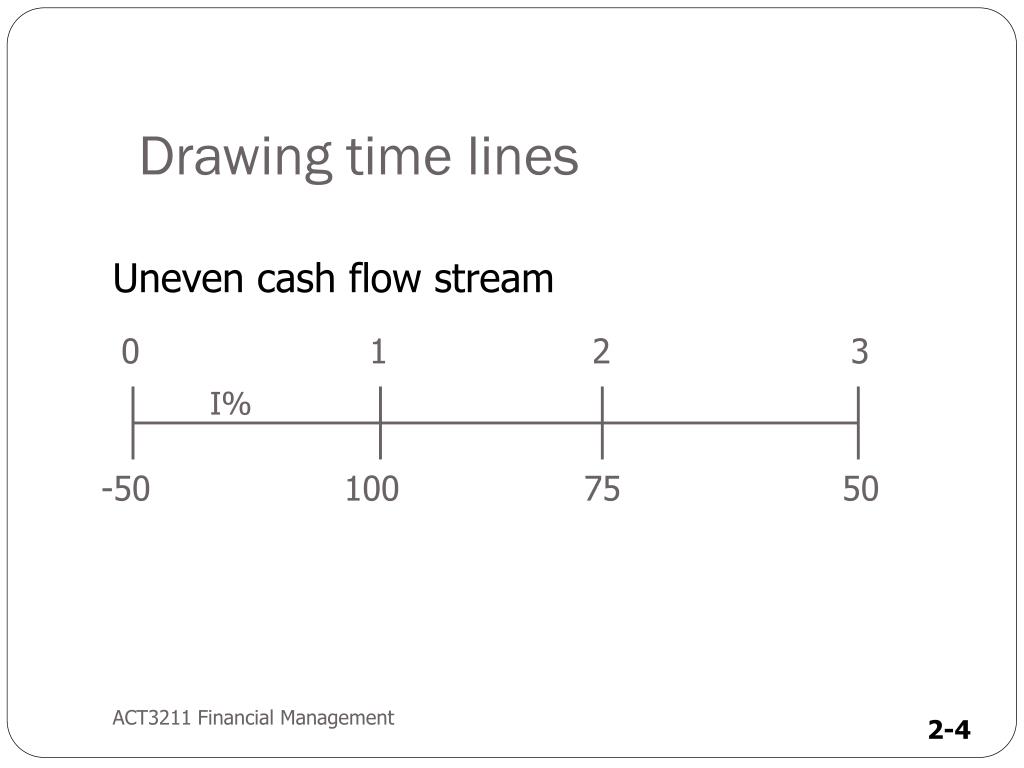 Drawing time lines

Uneven cash flow stream

0 1 2 3

I%

-50 100 75 50

ACT3211 Financial Management

2-4